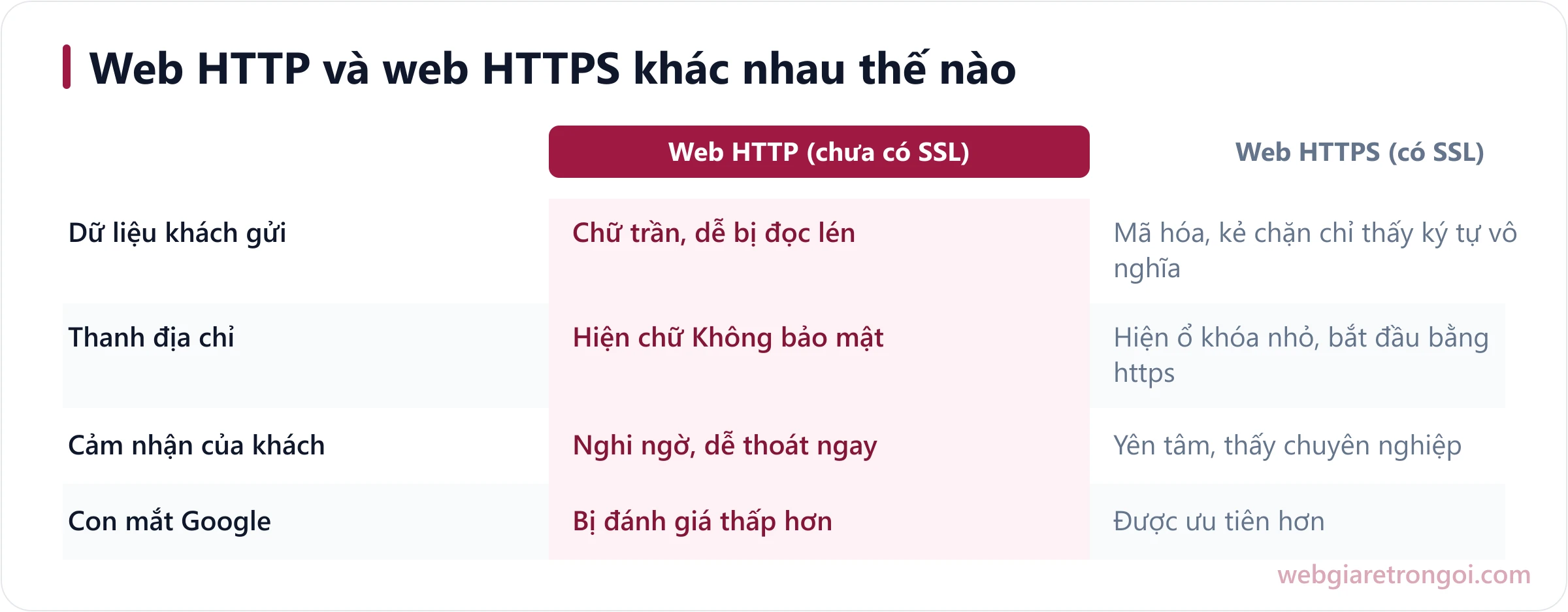 Web HTTP và web HTTPS khác nhau thế nào

| | Web HTTP (chưa có SSL) | Web HTTPS (có SSL) |
|---|---|---|
| Dữ liệu khách gửi | Chữ trần, dễ bị đọc lén | Mã hóa, kẻ chặn chỉ thấy ký tự vô nghĩa |
| Thanh địa chỉ | Hiện chữ Không bảo mật | Hiện ổ khóa nhỏ, bắt đầu bằng https |
| Cảm nhận của khách | Nghi ngờ, dễ thoát ngay | Yên tâm, thấy chuyên nghiệp |
| Con mắt Google | Bị đánh giá thấp hơn | Được ưu tiên hơn |

webgiaretrongoi.com